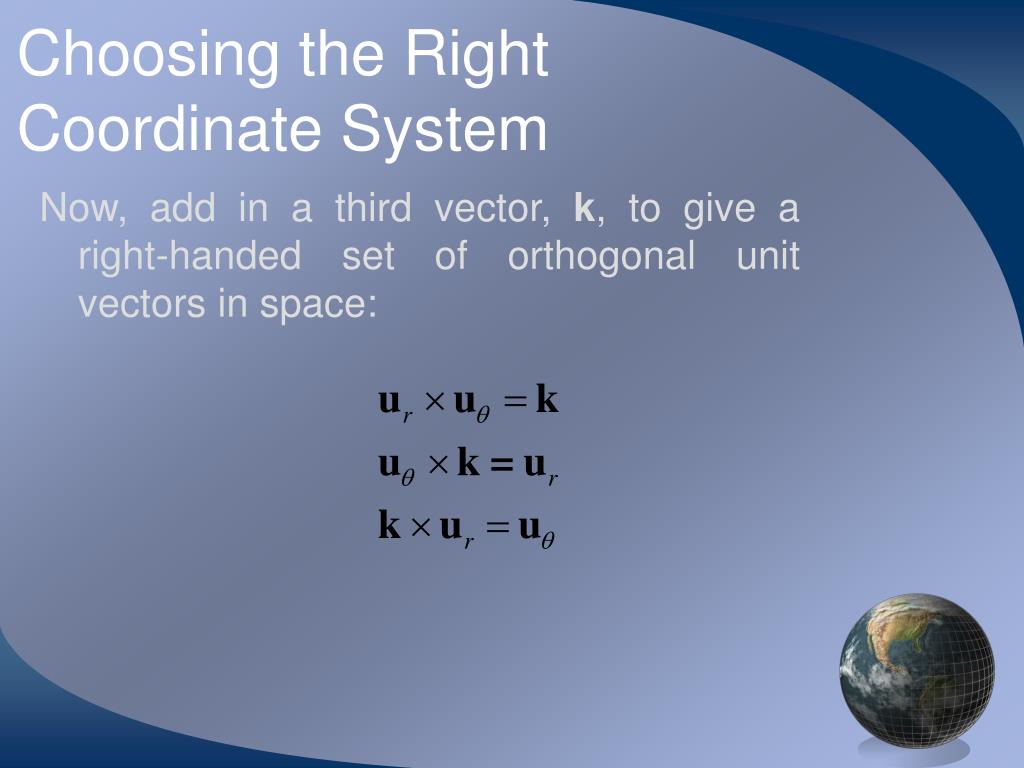 Choosing the Right Coordinate System

Now, add in a third vector, **k**, to give a right-handed set of orthogonal unit vectors in space:

$\mathbf{u}_r \times \mathbf{u}_\theta = \mathbf{k}$
$\mathbf{u}_\theta \times \mathbf{k} = \mathbf{u}_r$
$\mathbf{k} \times \mathbf{u}_r = \mathbf{u}_\theta$